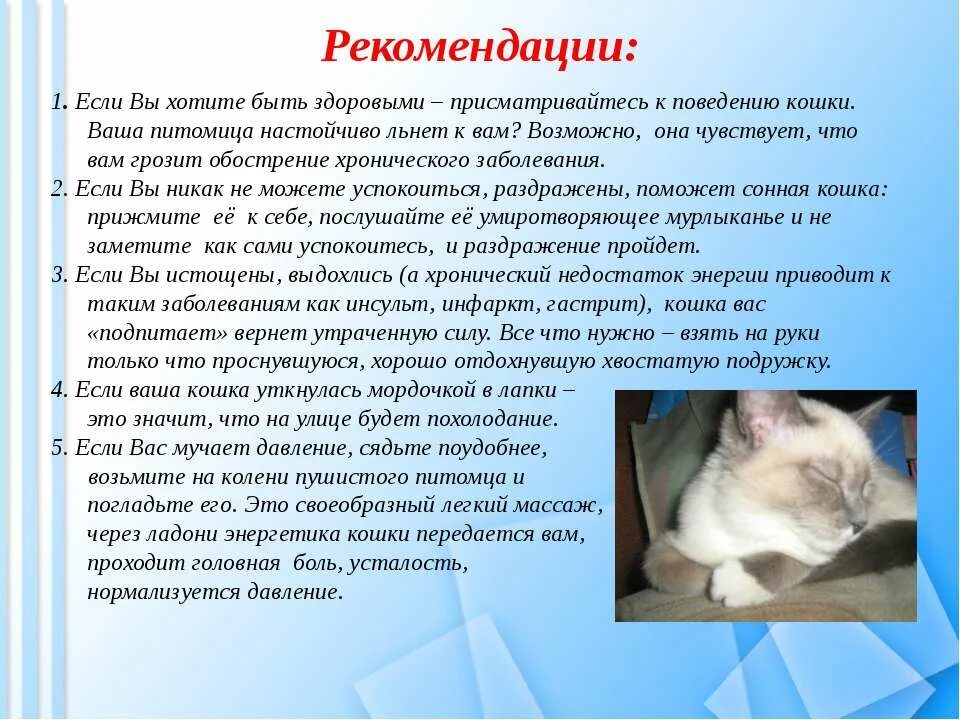 Рекомендации:

1. Если Вы хотите быть здоровыми – присматривайтесь к поведению кошки. Ваша питомица настойчиво льнет к вам? Возможно, она чувствует, что вам грозит обострение хронического заболевания.

2. Если Вы никак не можете успокоиться, раздражены, поможет сонная кошка: прижмите её к себе, послушайте её умиротворяющее мурлыканье и не заметите как сами успокоитесь, и раздражение пройдет.

3. Если Вы истощены, выдохлись (а хронический недостаток энергии приводит к таким заболеваниям как инсульт, инфаркт, гастрит), кошка вас «подпитает» вернет утраченную силу. Все что нужно – взять на руки только что проснувшуюся, хорошо отдохнувшую хвостатую подружку.

4. Если ваша кошка уткнулась мордочкой в лапки – это значит, что на улице будет похолодание.

5. Если Вас мучает давление, сядьте поудобнее, возьмите на колени пушистого питомца и погладьте его. Это своеобразный легкий массаж, через ладони энергетика кошки передается вам, проходит головная боль, усталость, нормализуется давление.